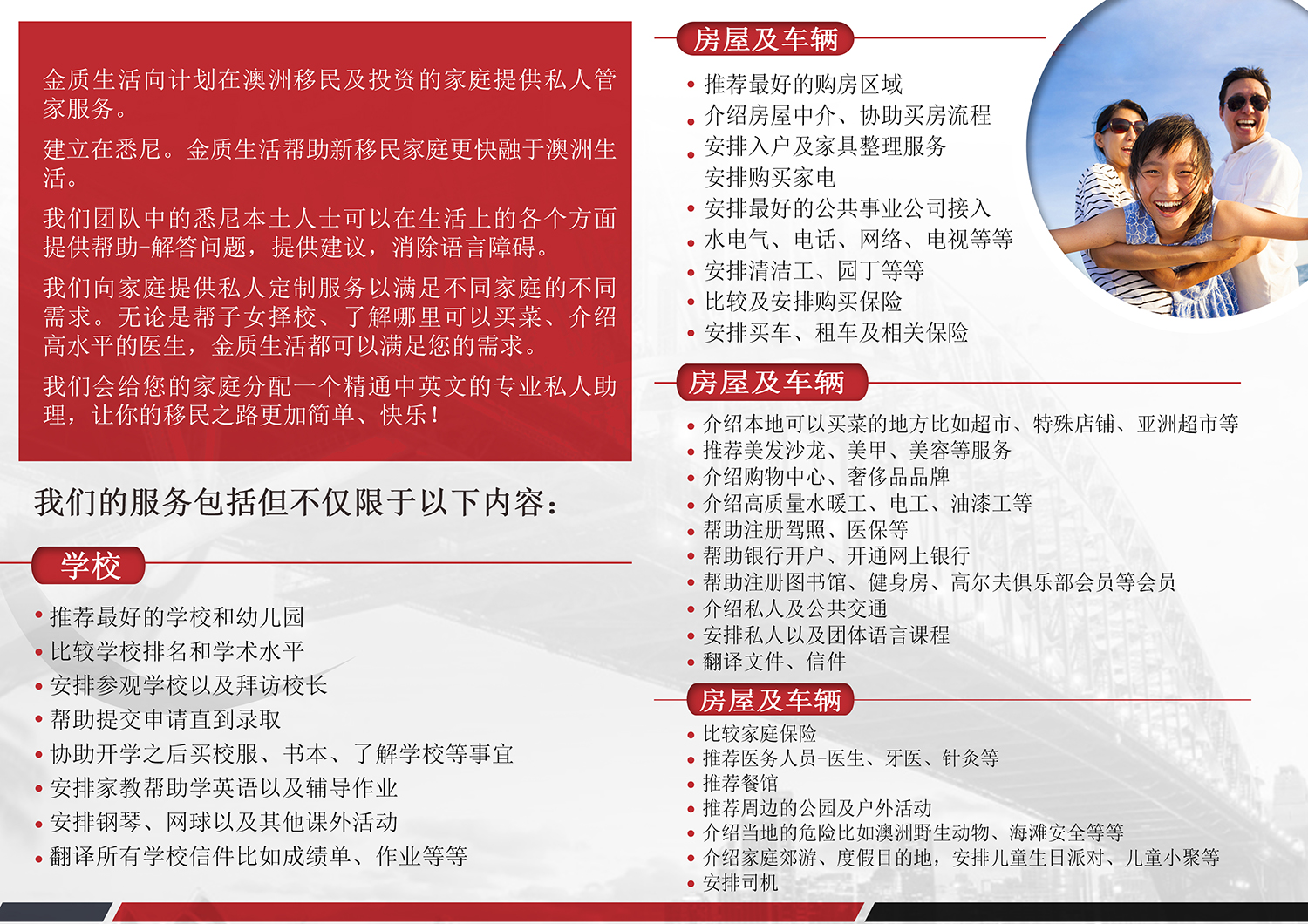 金质生活向计划在澳洲移民及投资的家庭提供私人管家服务。

建立在悉尼。金质生活帮助新移民家庭更快融于澳洲生活。

我们团队中的悉尼本土人士可以在生活上的各个方面提供帮助-解答问题，提供建议，消除语言障碍。

我们向家庭提供私人定制服务以满足不同家庭的不同需求。无论是帮子女择校、了解哪里可以买菜、介绍高水平的医生，金质生活都可以满足您的需求。

我们会给您的家庭分配一个精通中英文的专业私人助理，让你的移民之路更加简单、快乐！

我们的服务包括但不仅限于以下内容：

学校

• 推荐最好的学校和幼儿园
• 比较学校排名和学术水平
• 安排参观学校以及拜访校长
• 帮助提交申请直到录取
• 协助开学之后买校服、书本、了解学校等事宜
• 安排家教帮助学英语以及辅导作业
• 安排钢琴、网球以及其他课外活动
• 翻译所有学校信件比如成绩单、作业等等

房屋及车辆

• 推荐最好的购房区域
• 介绍房屋中介、协助买房流程
• 安排入户及家具整理服务
安排购买家电
• 安排最好的公共事业公司接入
• 水电气、电话、网络、电视等等
• 安排清洁工、园丁等等
• 比较及安排购买保险
• 安排买车、租车及相关保险

房屋及车辆

• 介绍本地可以买菜的地方比如超市、特殊店铺、亚洲超市等
• 推荐美发沙龙、美甲、美容等服务
• 介绍购物中心、奢侈品品牌
• 介绍高质量水暖工、电工、油漆工等
• 帮助注册驾照、医保等
• 帮助银行开户、开通网上银行
• 帮助注册图书馆、健身房、高尔夫俱乐部会员等会员
• 介绍私人及公共交通
• 安排私人以及团体语言课程
• 翻译文件、信件

房屋及车辆

• 比较家庭保险
• 推荐医务人员-医生、牙医、针灸等
• 推荐餐馆
• 推荐周边的公园及户外活动
• 介绍当地的危险比如澳洲野生动物、海滩安全等等
• 介绍家庭郊游、度假目的地，安排儿童生日派对、儿童小聚等
• 安排司机